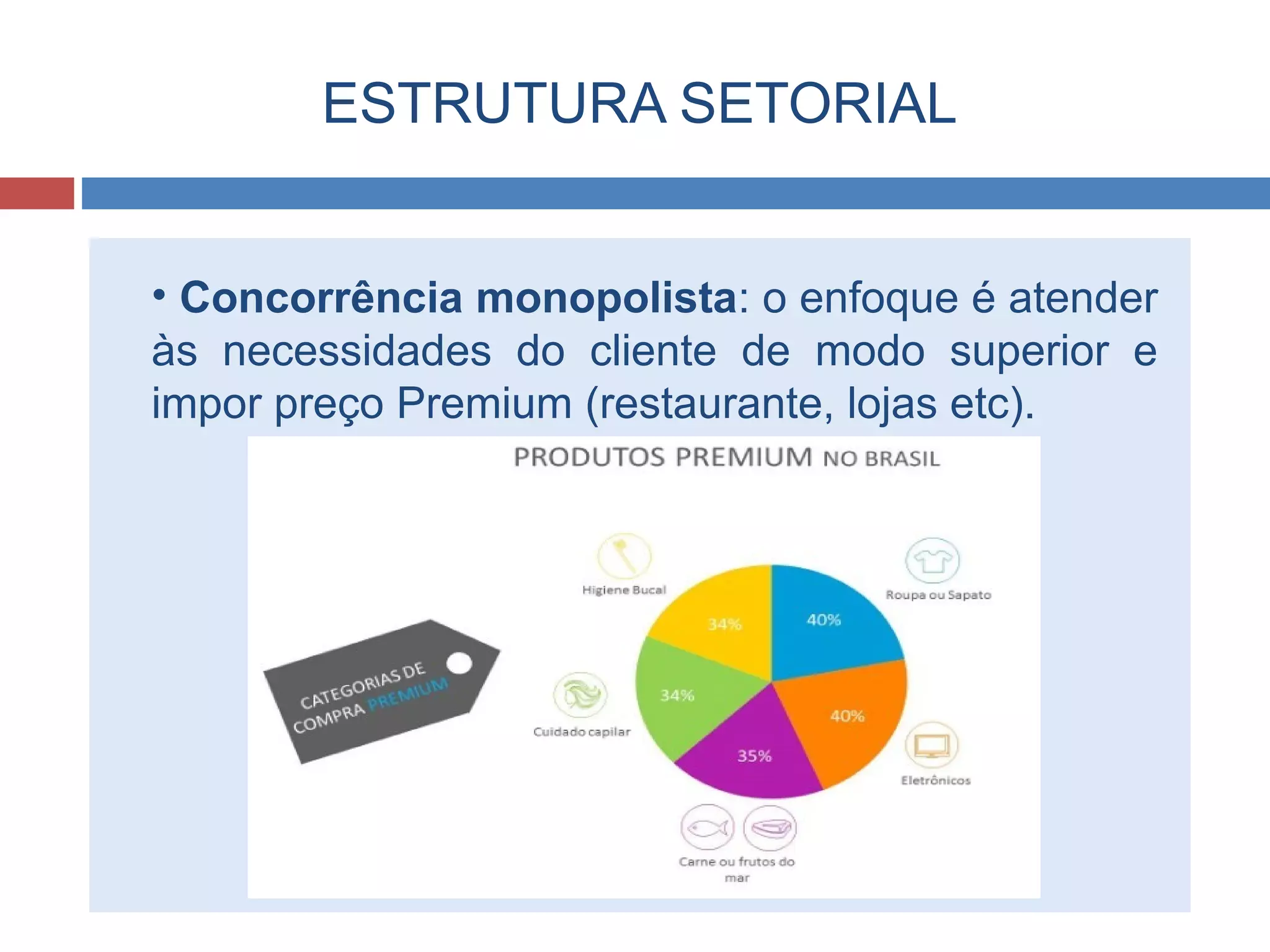 ESTRUTURA SETORIAL

• **Concorrência monopolista**: o enfoque é atender às necessidades do cliente de modo superior e impor preço Premium (restaurante, lojas etc).

PRODUTOS PREMIUM NO BRASIL

CATEGORIAS DE COMPRA PREMIUM

Higiene Bucal
34%
Roupa ou Sapato
40%
Cuidado capilar
34%
40%
Eletrônicos
35%
Carne ou frutos do mar